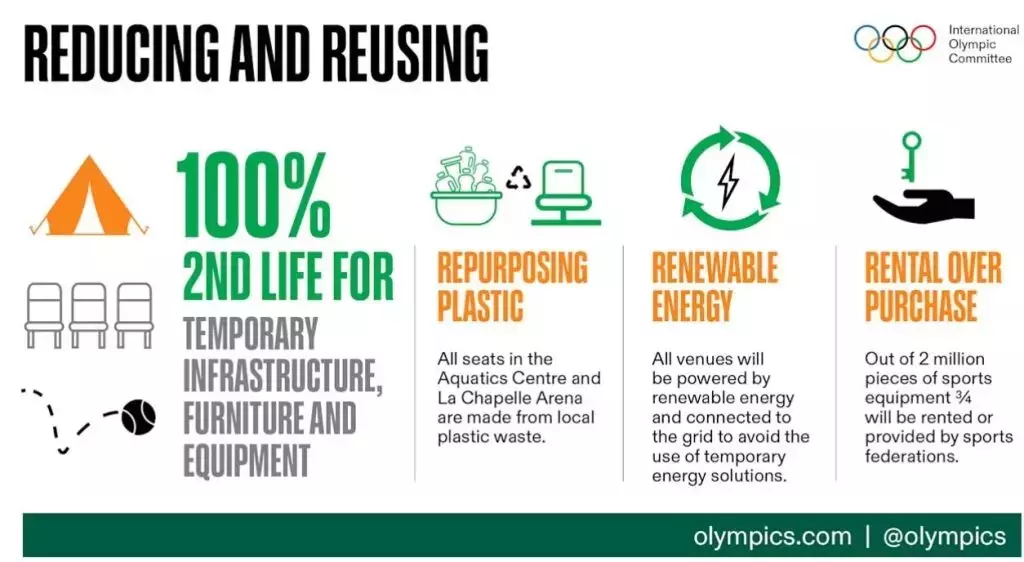 REDUCING AND REUSING

International Olympic Committee

100%
2ND LIFE FOR
TEMPORARY INFRASTRUCTURE, FURNITURE AND EQUIPMENT

REPURPOSING PLASTIC

All seats in the Aquatics Centre and La Chapelle Arena are made from local plastic waste.

RENEWABLE ENERGY

All venues will be powered by renewable energy and connected to the grid to avoid the use of temporary energy solutions.

RENTAL OVER PURCHASE

Out of 2 million pieces of sports equipment ¾ will be rented or provided by sports federations.

olympics.com | @olympics